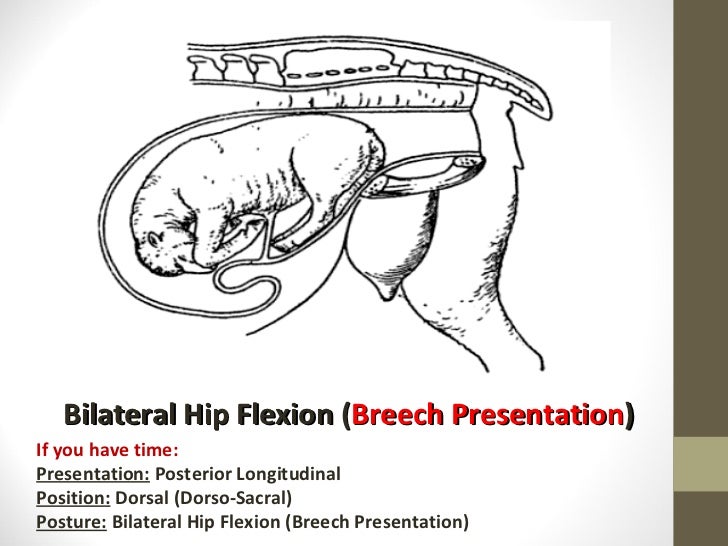 Bilateral Hip Flexion (Breech Presentation)

If you have time:
Presentation: Posterior Longitudinal
Position: Dorsal (Dorso-Sacral)
Posture: Bilateral Hip Flexion (Breech Presentation)